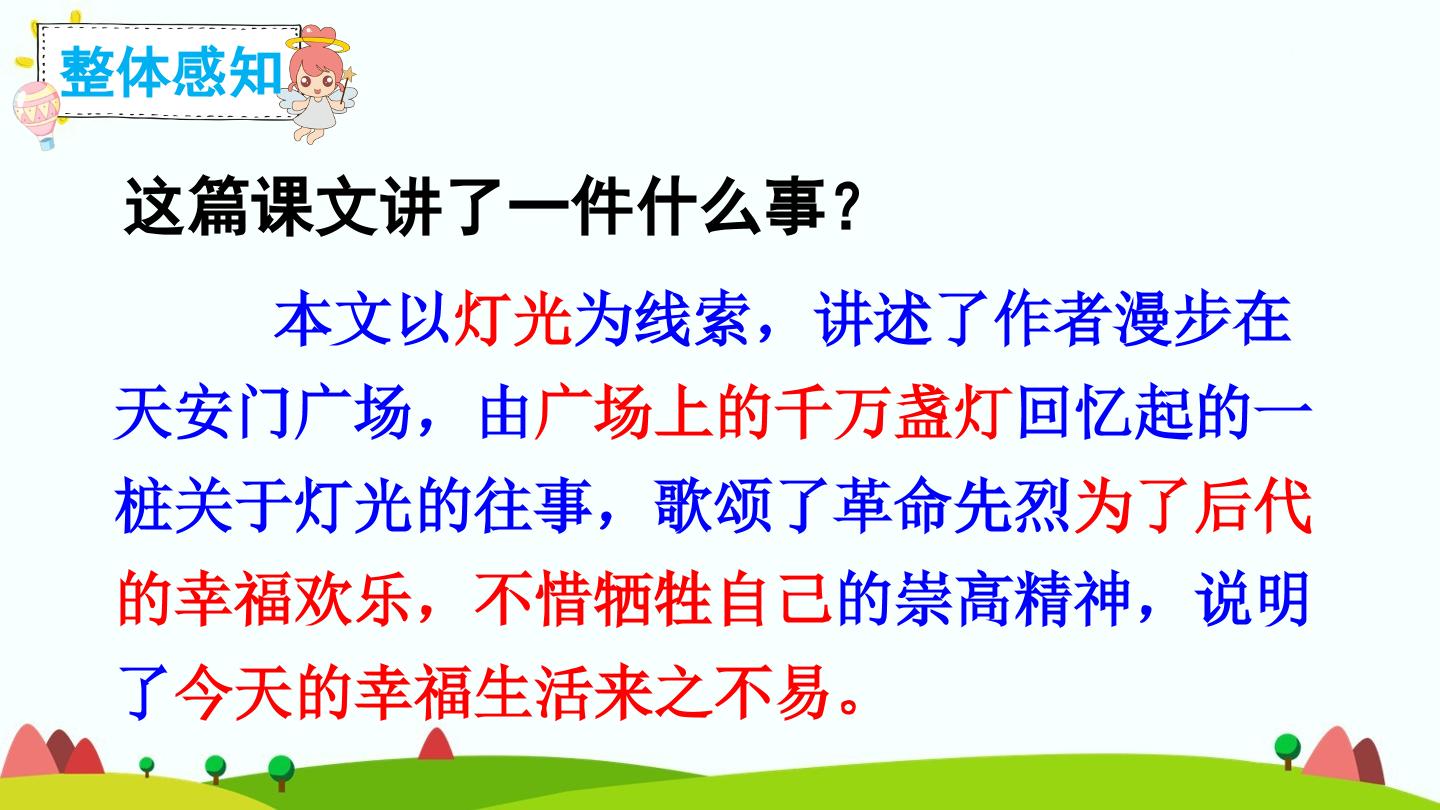 整体感知

这篇课文讲了一件什么事？

本文以灯光为线索，讲述了作者漫步在天安门广场，由广场上的千万盏灯回忆起的一桩关于灯光的往事，歌颂了革命先烈为了后代的幸福欢乐，不惜牺牲自己的崇高精神，说明了今天的幸福生活来之不易。